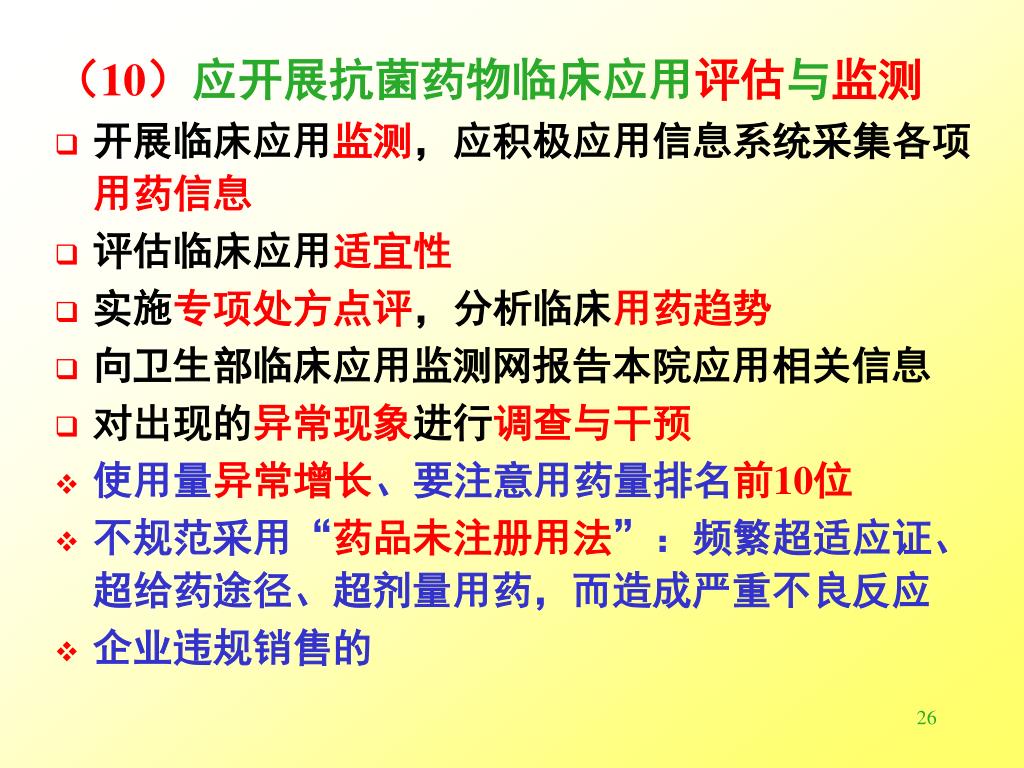 （10）应开展抗菌药物临床应用评估与监测

❑ 开展临床应用监测，应积极应用信息系统采集各项用药信息

❑ 评估临床应用适宜性

❑ 实施专项处方点评，分析临床用药趋势

❑ 向卫生部临床应用监测网报告本院应用相关信息

❑ 对出现的异常现象进行调查与干预

❖ 使用量异常增长、要注意用药量排名前10位

❖ 不规范采用“药品未注册用法”：频繁超适应证、超给药途径、超剂量用药，而造成严重不良反应

❖ 企业违规销售的

26